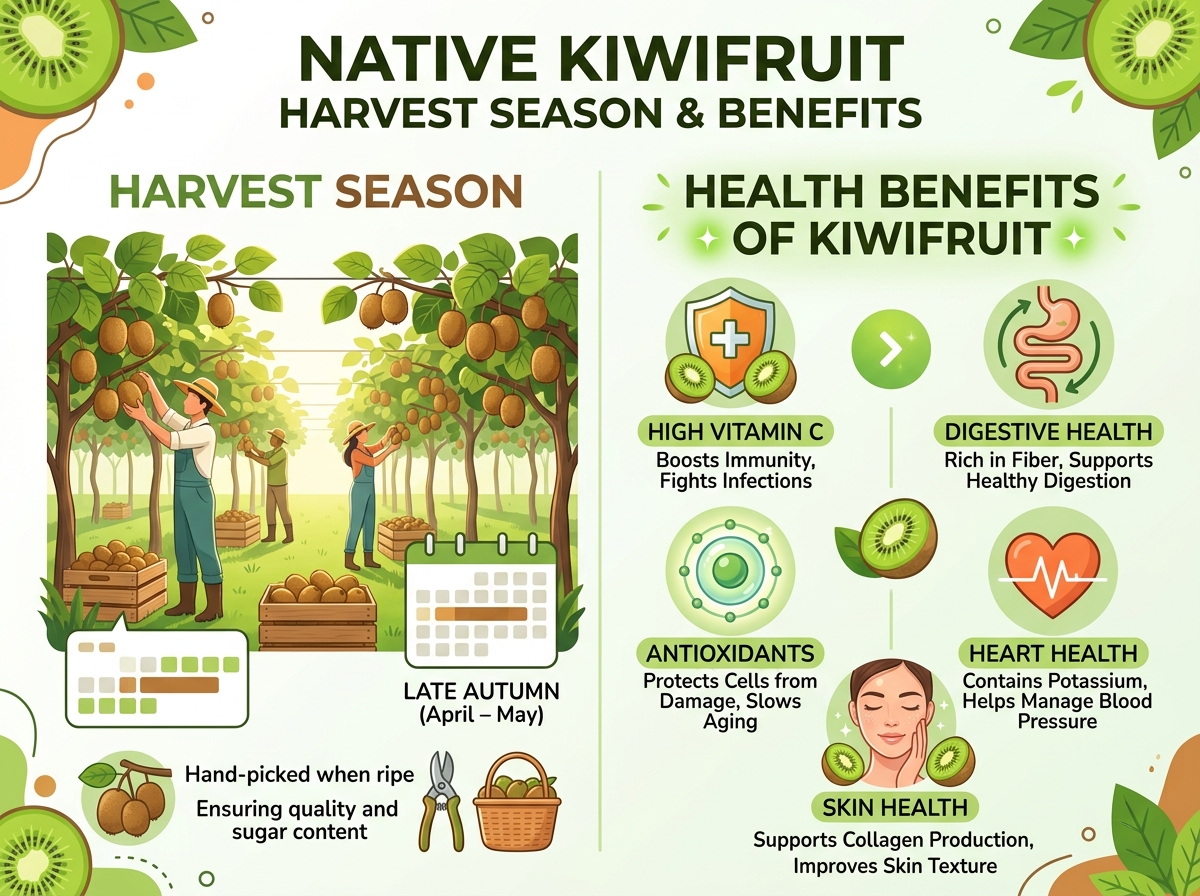 NATIVE KIWIFRUIT
HARVEST SEASON & BENEFITS

HARVEST SEASON

LATE AUTUMN
(April – May)

Hand-picked when ripe
Ensuring quality and sugar content

HEALTH BENEFITS OF KIWIFRUIT

HIGH VITAMIN C
Boosts Immunity, Fights Infections

DIGESTIVE HEALTH
Rich in Fiber, Supports Healthy Digestion

ANTIOXIDANTS
Protects Cells from Damage, Slows Aging

HEART HEALTH
Contains Potassium, Helps Manage Blood Pressure

SKIN HEALTH
Supports Collagen Production, Improves Skin Texture